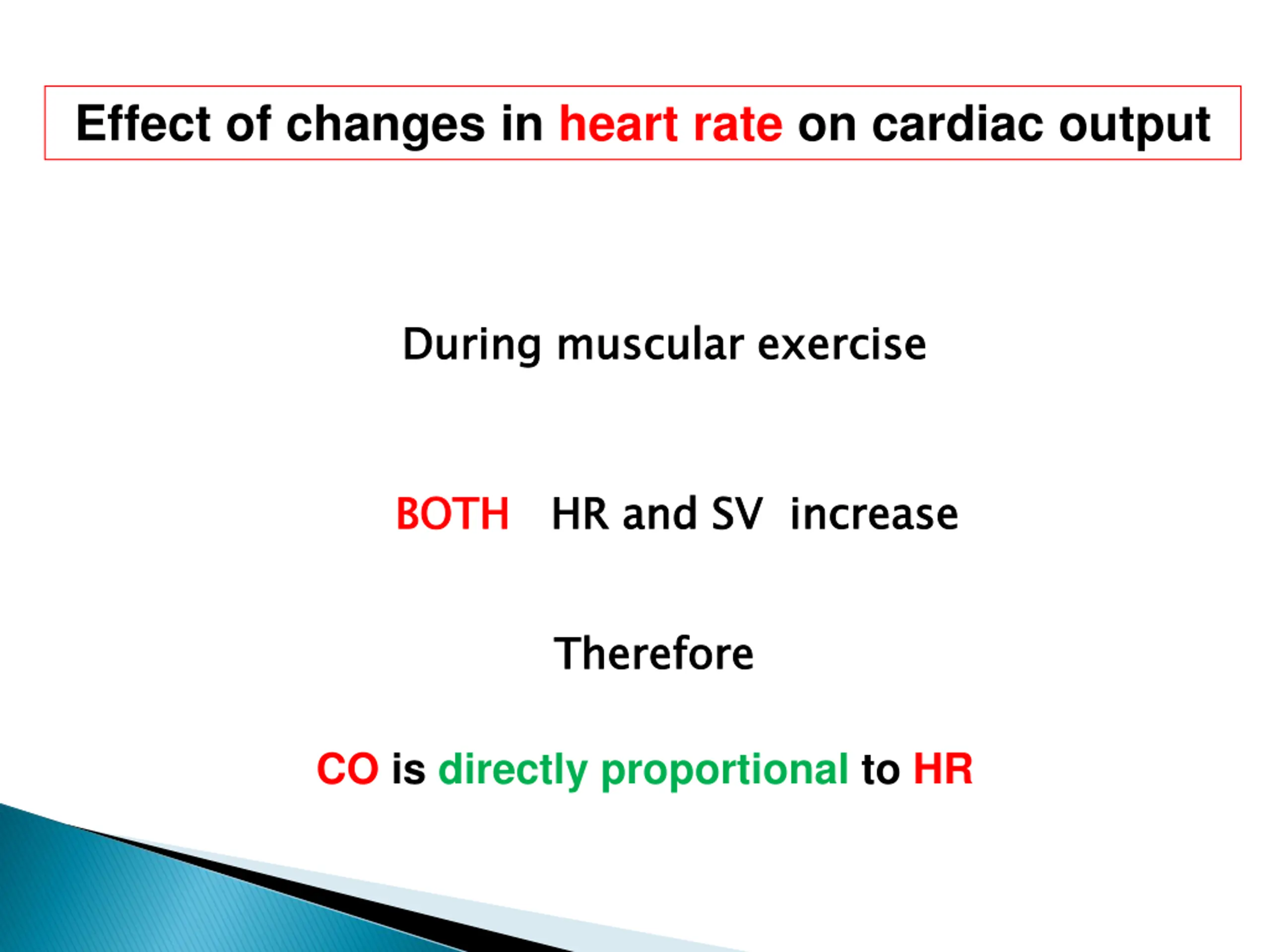 Effect of changes in heart rate on cardiac output

During muscular exercise

BOTH HR and SV increase

Therefore

CO is directly proportional to HR